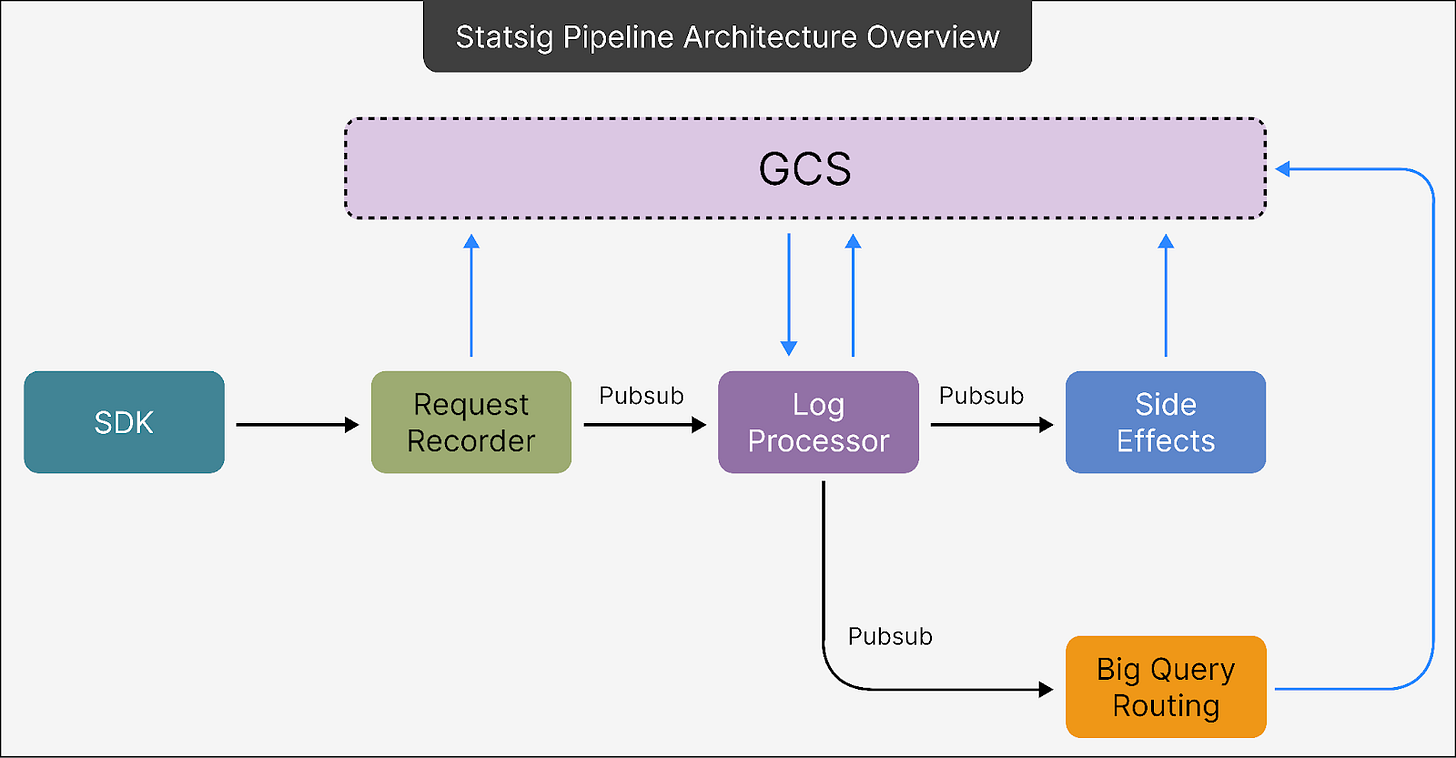 Statsig Pipeline Architecture Overview

GCS

SDK

Request Recorder

Pubsub

Log Processor

Pubsub

Side Effects

Pubsub

Big Query Routing